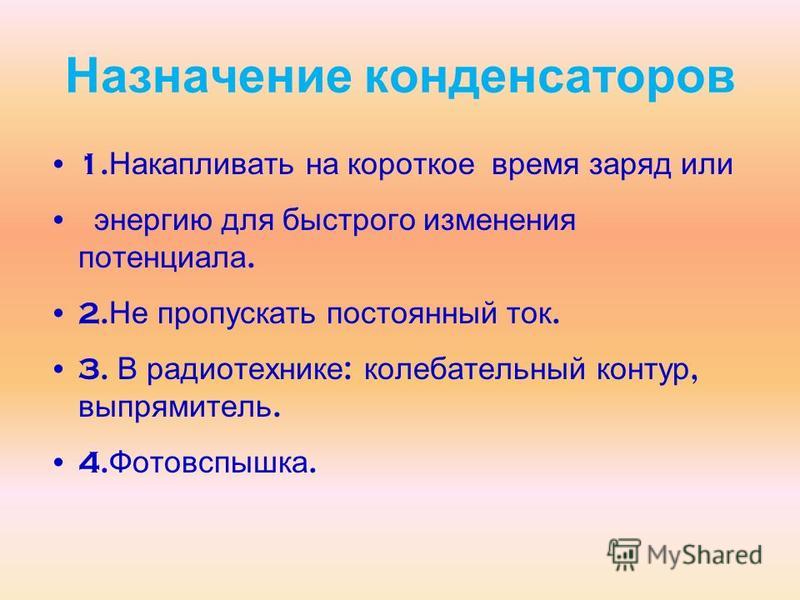 Назначение конденсаторов

• 1.Накапливать на короткое время заряд или

• энергию для быстрого изменения потенциала.

• 2.Не пропускать постоянный ток.

• 3. В радиотехнике: колебательный контур, выпрямитель.

• 4.Фотовспышка.

MyShared